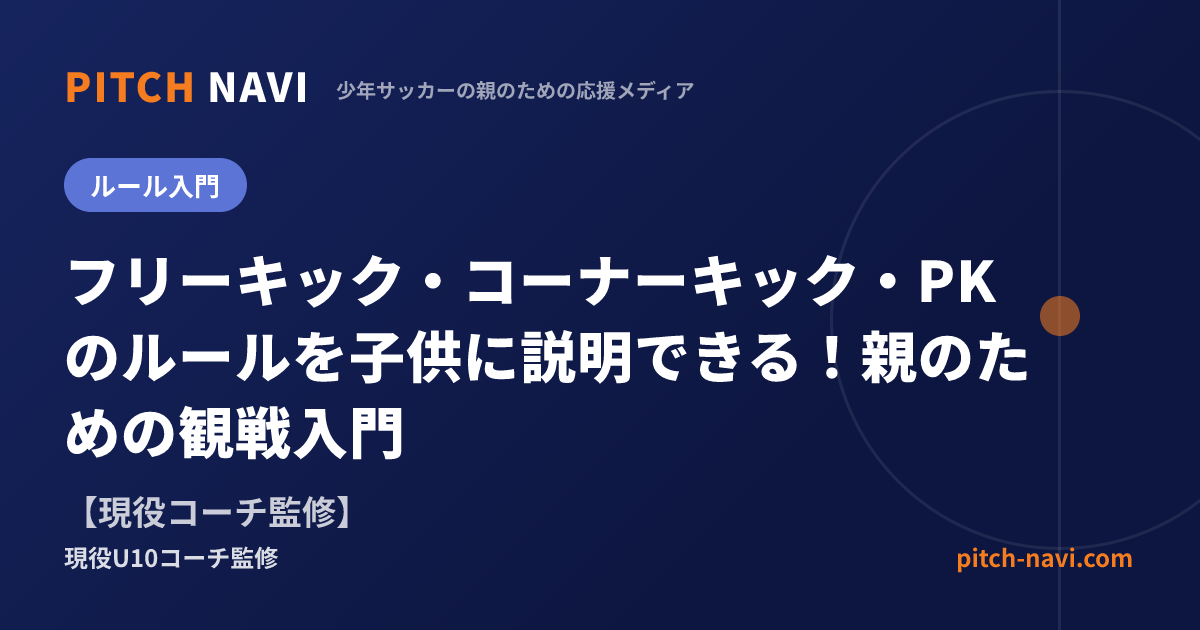 PITCH NAVI 少年サッカーの親のための応援メディア

ルール入門

フリーキック・コーナーキック・PKのルールを子供に説明できる！親のための観戦入門

【現役コーチ監修】

現役U10コーチ監修

pitch-navi.com